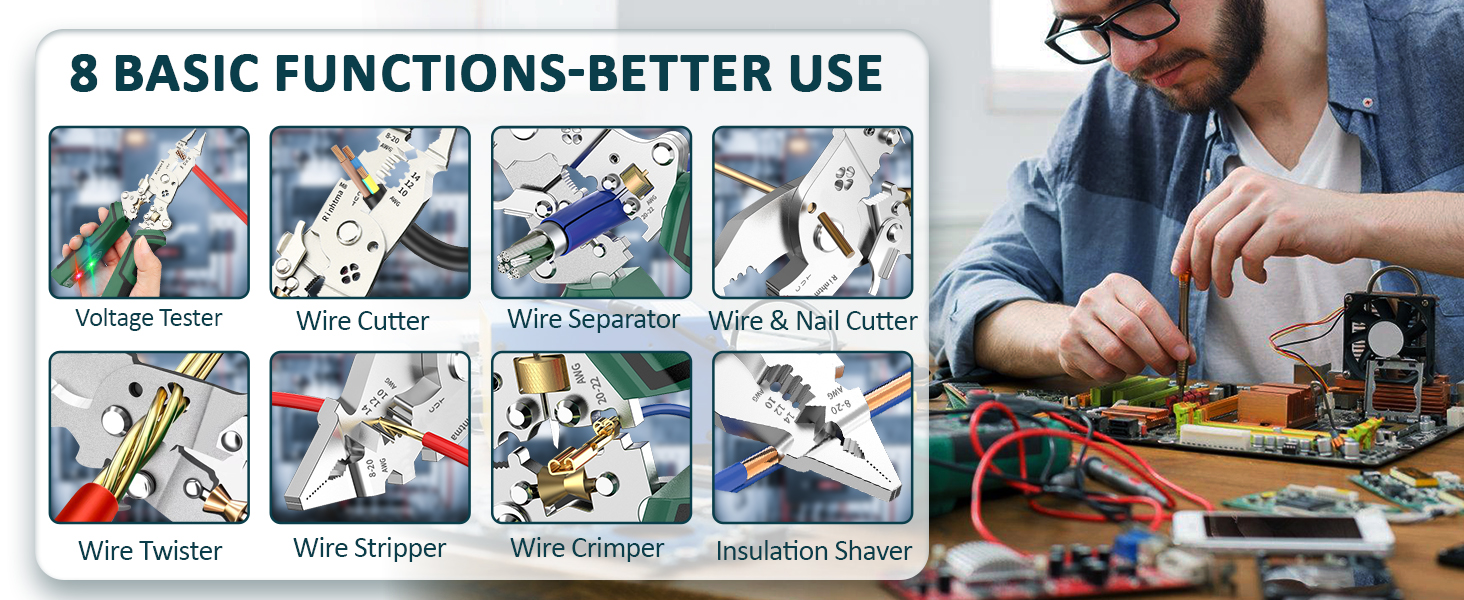 8 BASIC FUNCTIONS-BETTER USE

Voltage Tester

Wire Cutter

Wire Separator

Wire & Nail Cutter

Wire Twister

Wire Stripper

Wire Crimper

Insulation Shaver